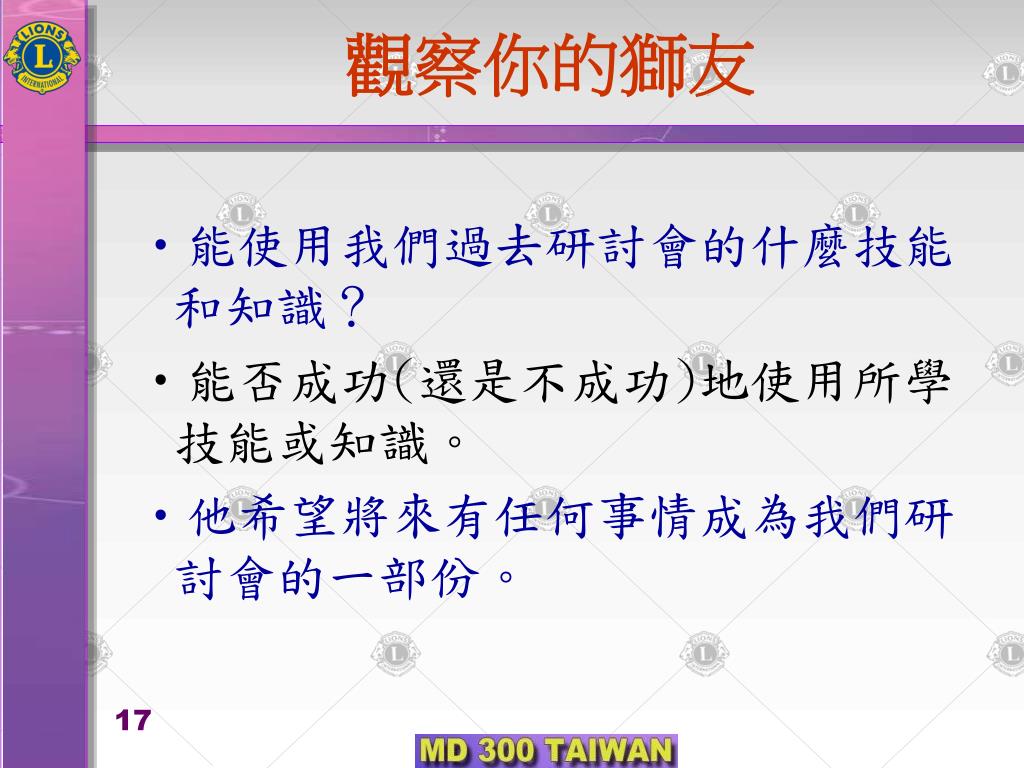 LIONS
L
INTERNATIONAL

觀察你的獅友

• 能使用我們過去研討會的什麼技能和知識？

• 能否成功(還是不成功)地使用所學技能或知識。

• 他希望將來有任何事情成為我們研討會的一部份。

17

MD 300 TAIWAN